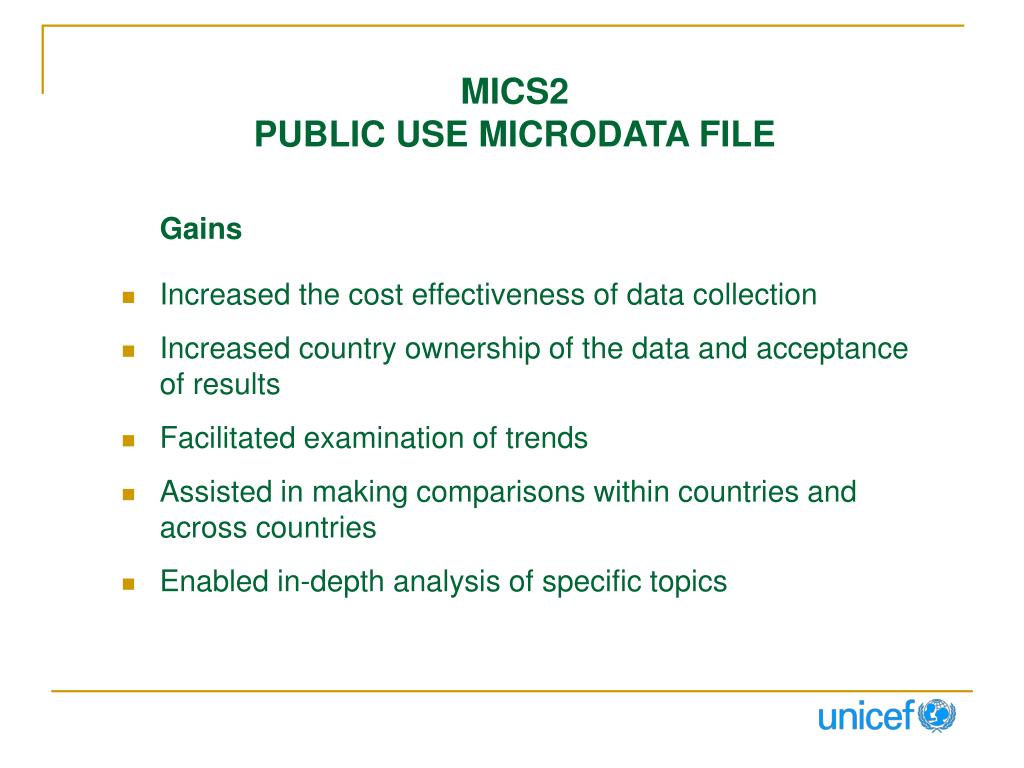 MICS2
PUBLIC USE MICRODATA FILE

Gains

- Increased the cost effectiveness of data collection
- Increased country ownership of the data and acceptance of results
- Facilitated examination of trends
- Assisted in making comparisons within countries and across countries
- Enabled in-depth analysis of specific topics

unicef